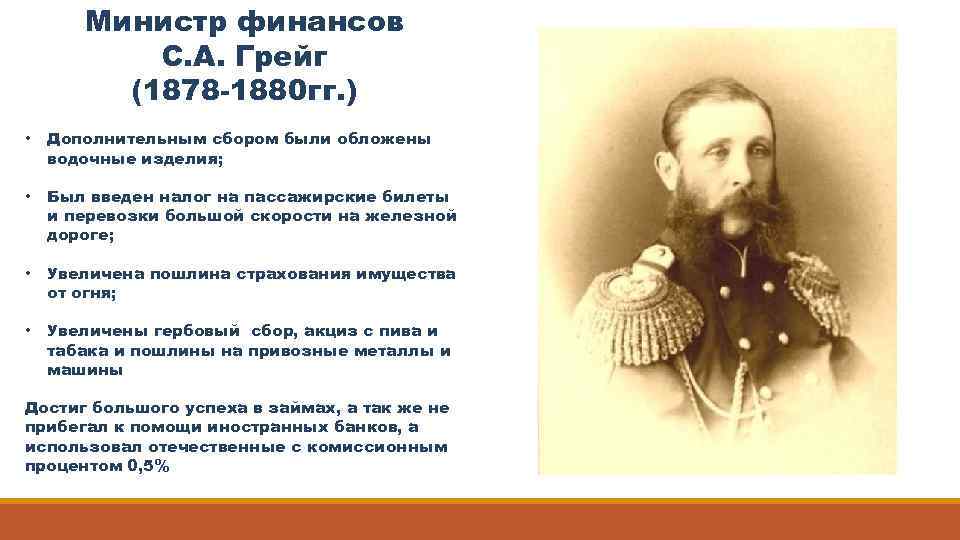 Министр финансов
С.А. Грейг
(1878-1880гг.)

• Дополнительным сбором были обложены водочные изделия;

• Был введен налог на пассажирские билеты и перевозки большой скорости на железной дороге;

• Увеличена пошлина страхования имущества от огня;

• Увеличены гербовый сбор, акциз с пива и табака и пошлины на привозные металлы и машины

Достиг большого успеха в займах, а так же не прибегал к помощи иностранных банков, а использовал отечественные с комиссионным процентом 0,5%